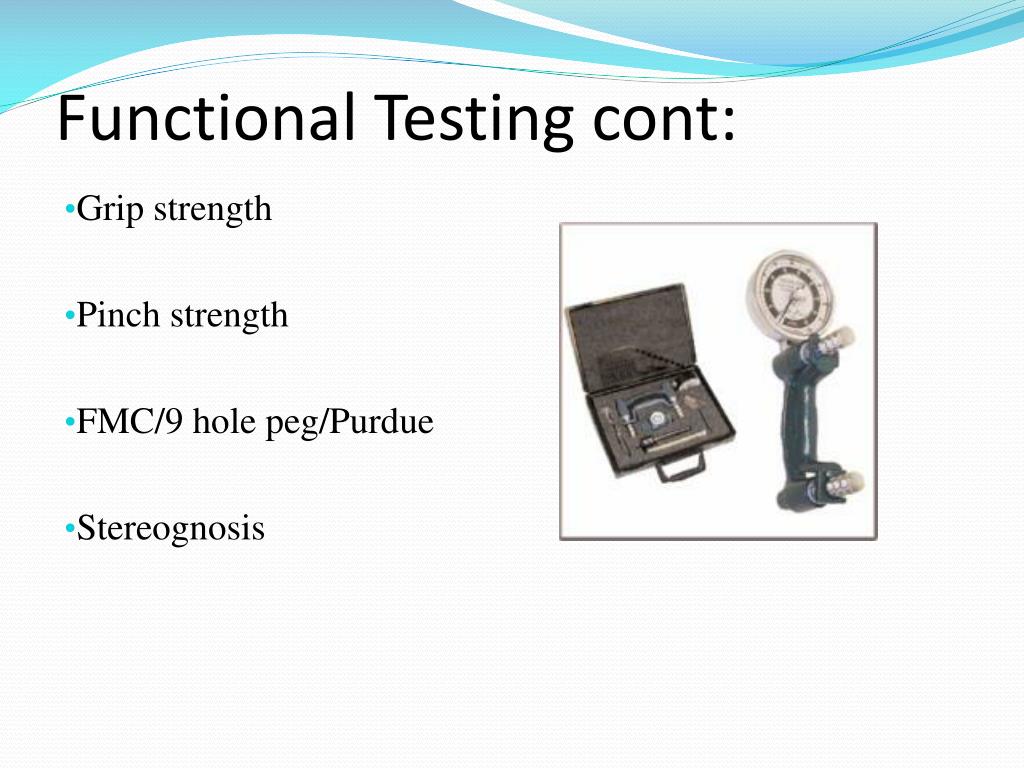 Functional Testing cont:

•Grip strength

•Pinch strength

•FMC/9 hole peg/Purdue

•Stereognosis